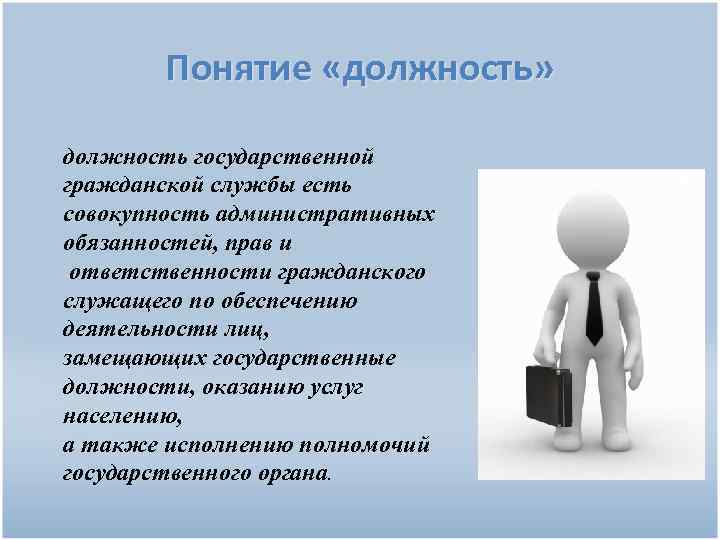 Понятие «должность»

должность государственной гражданской службы есть совокупность административных обязанностей, прав и ответственности гражданского служащего по обеспечению деятельности лиц, замещающих государственные должности, оказанию услуг населению, а также исполнению полномочий государственного органа.